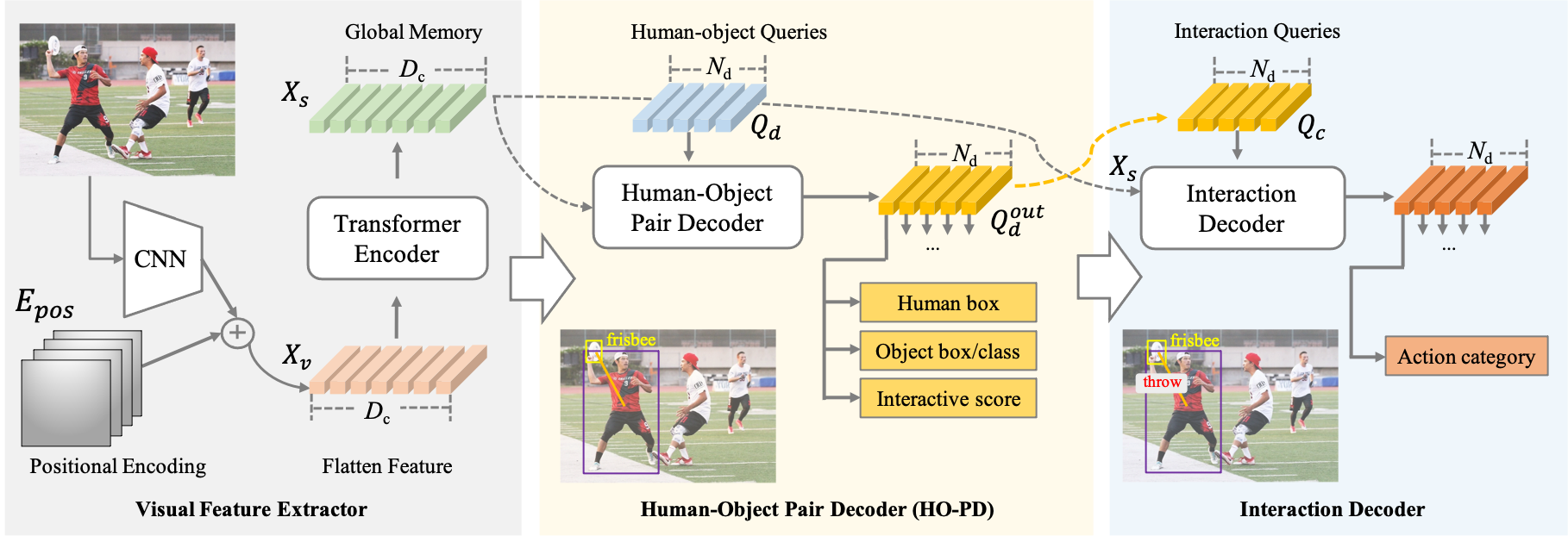 Global Memory

$D_c$

$X_s$

CNN

Transformer Encoder

$E_{pos}$

$X_v$

$D_c$

Positional Encoding

Flatten Feature

Visual Feature Extractor

Human-object Queries

$N_d$

$Q_d$

Human-Object Pair Decoder

$N_d$

$Q_d^{out}$

...

Human box

Object box/class

Interactive score

frisbee

Human-Object Pair Decoder (HO-PD)

Interaction Queries

$N_d$

$Q_c$

$X_s$

Interaction Decoder

$N_d$

...

Action category

frisbee

throw

Interaction Decoder